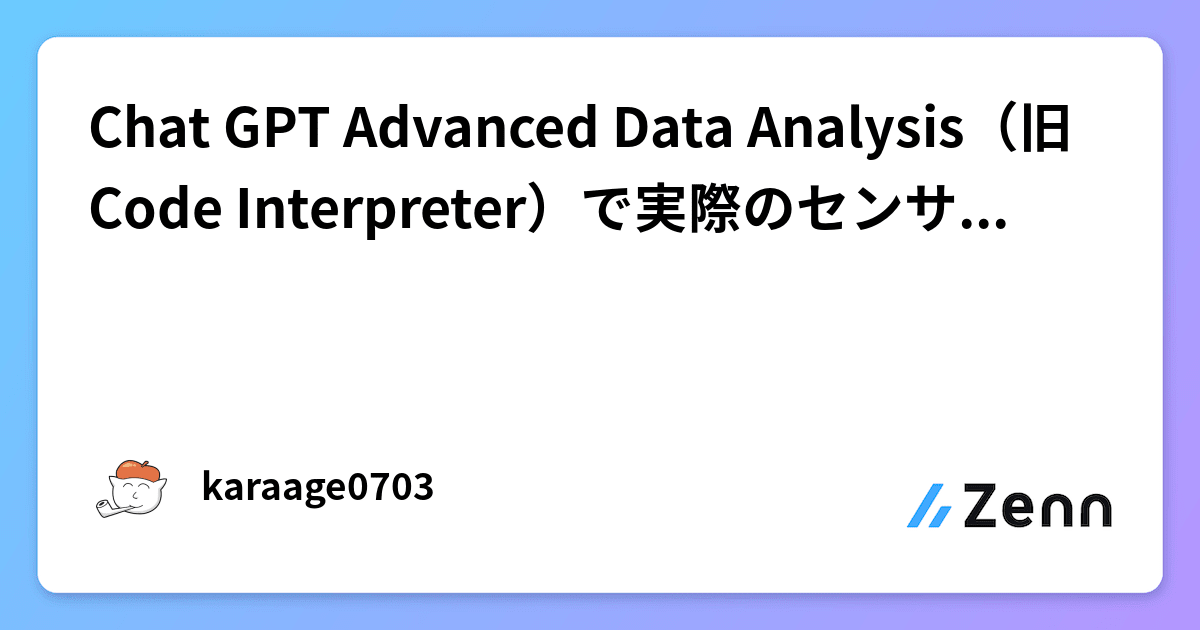 Chat GPT Advanced Data Analysis（旧 Code Interpreter）で実際のセンサ...

karaage0703

Zenn